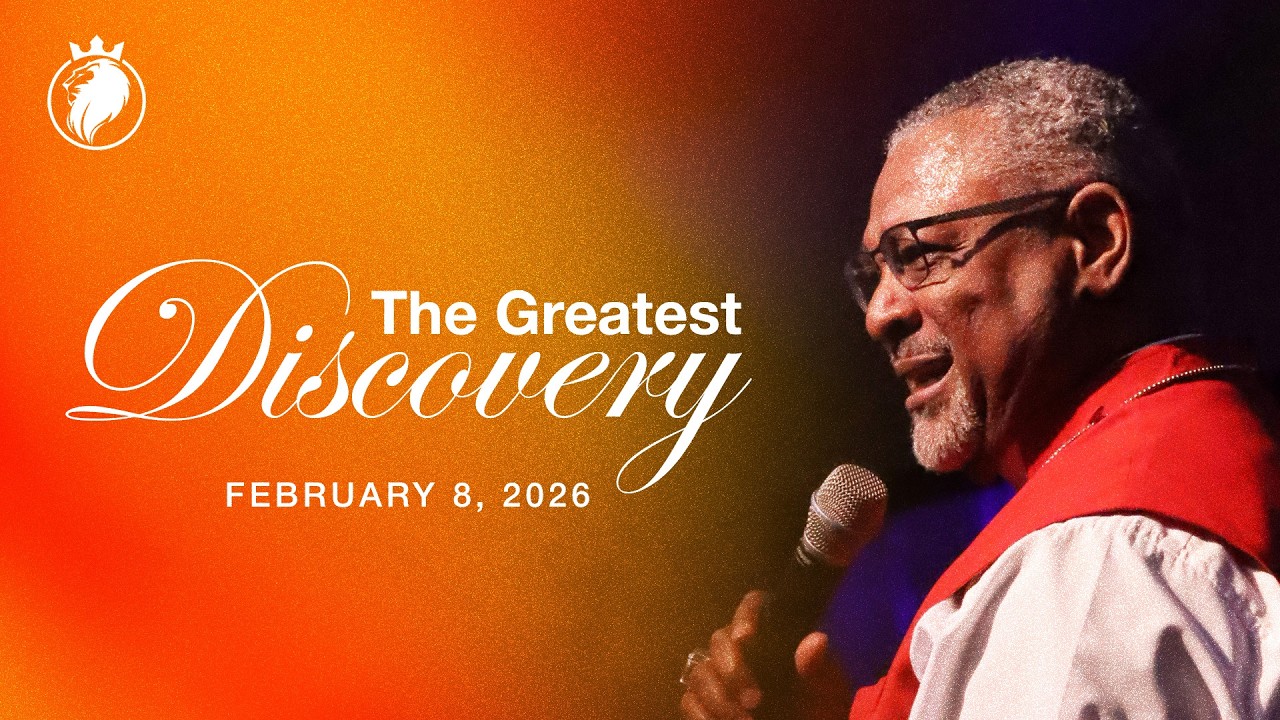 The Greatest
Discovery

FEBRUARY 8, 2026